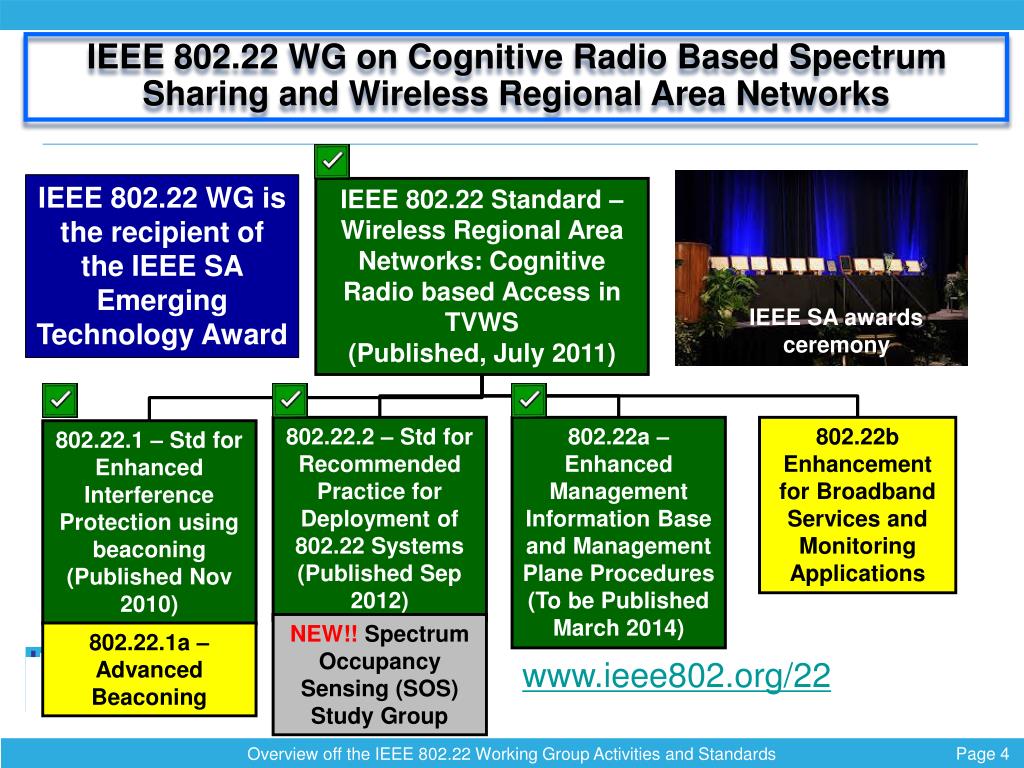 IEEE 802.22 WG on Cognitive Radio Based Spectrum Sharing and Wireless Regional Area Networks

IEEE 802.22 WG is the recipient of the IEEE SA Emerging Technology Award

IEEE 802.22 Standard – Wireless Regional Area Networks: Cognitive Radio based Access in TVWS (Published, July 2011)

IEEE SA awards ceremony

802.22.1 – Std for Enhanced Interference Protection using beaconing (Published Nov 2010)

802.22.1a – Advanced Beaconing

802.22.2 – Std for Recommended Practice for Deployment of 802.22 Systems (Published Sep 2012)

NEW!! Spectrum Occupancy Sensing (SOS) Study Group

802.22a – Enhanced Management Information Base and Management Plane Procedures (To be Published March 2014)

802.22b Enhancement for Broadband Services and Monitoring Applications

www.ieee802.org/22

Overview off the IEEE 802.22 Working Group Activities and Standards

Page 4